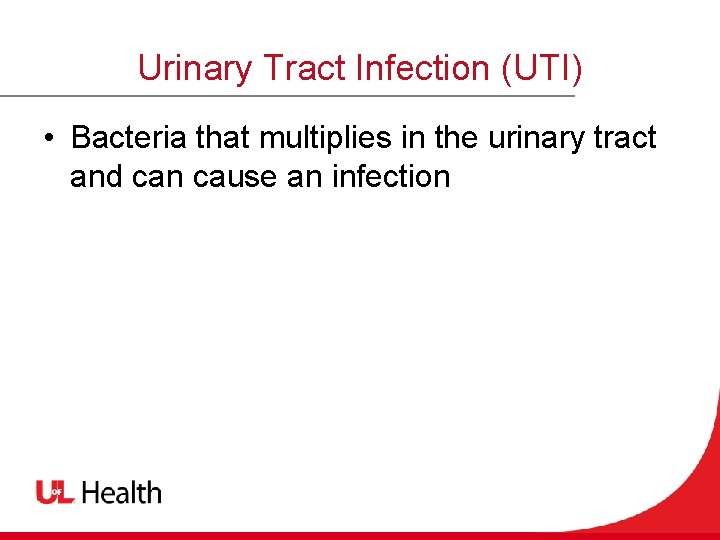 Urinary Tract Infection (UTI)

• Bacteria that multiplies in the urinary tract and can cause an infection

UofL Health